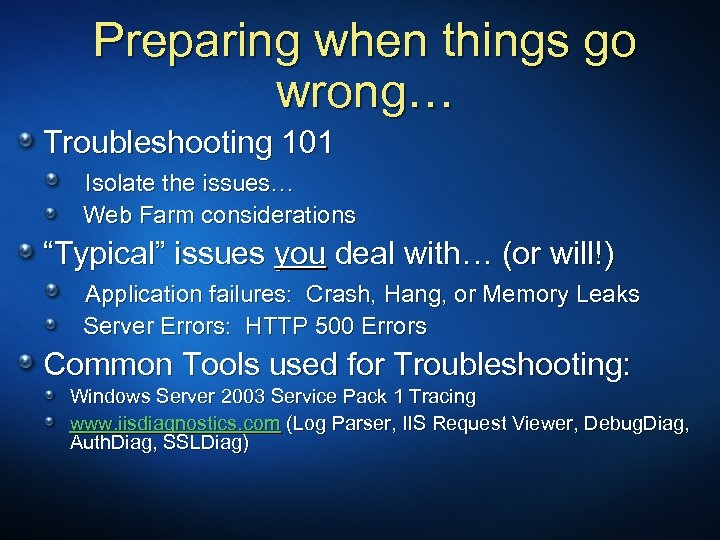 Preparing when things go wrong…

Troubleshooting 101

Isolate the issues…

Web Farm considerations

“Typical” issues you deal with… (or will!)

Application failures: Crash, Hang, or Memory Leaks

Server Errors: HTTP 500 Errors

Common Tools used for Troubleshooting:

Windows Server 2003 Service Pack 1 Tracing

www.iisdiagnostics.com (Log Parser, IIS Request Viewer, DebugDiag, AuthDiag, SSLDiag)